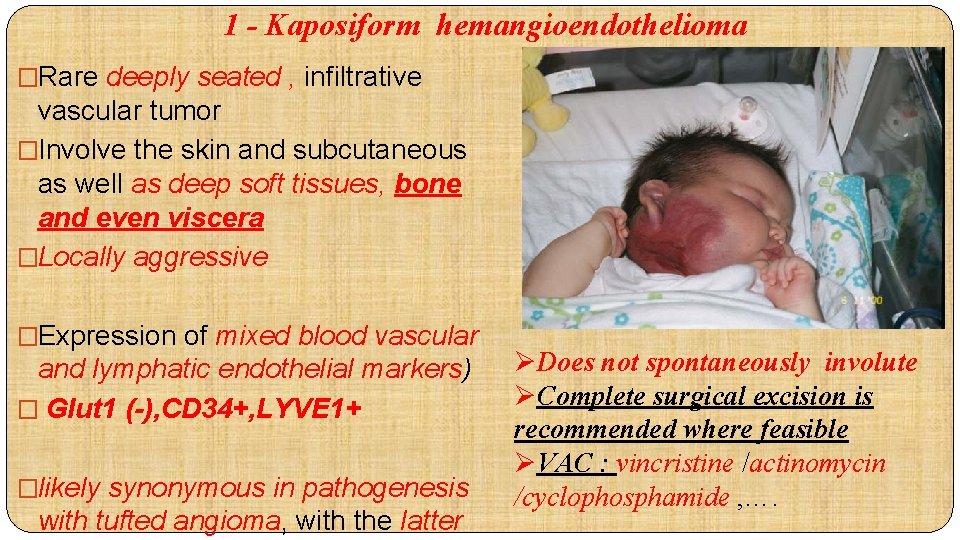 1 - Kaposiform hemangioendothelioma

□Rare deeply seated , infiltrative vascular tumor

□Involve the skin and subcutaneous as well as deep soft tissues, bone and even viscera

□Locally aggressive

□Expression of mixed blood vascular and lymphatic endothelial markers)

□ Glut1 (-),CD34+,LYVE1+

□likely synonymous in pathogenesis with tufted angioma, with the latter

➢Does not spontaneously involute

➢Complete surgical excision is recommended where feasible

➢VAC : vincristine /actinomycin /cyclophosphamide ,….